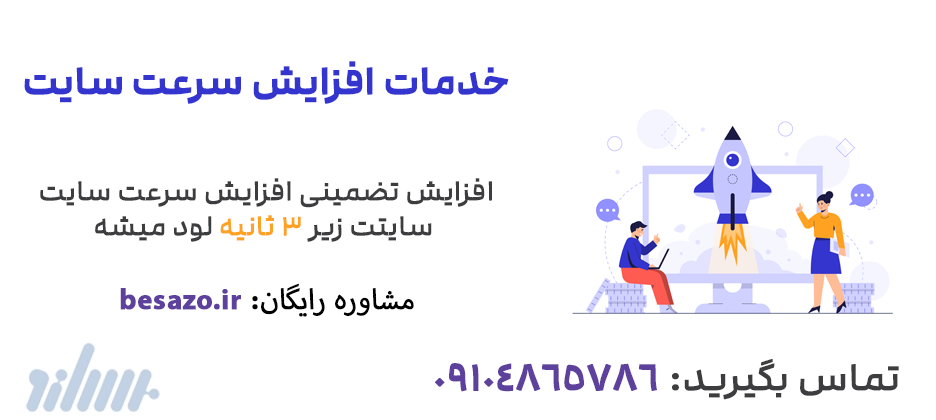 خدمات افزایش سرعت سایت

افزایش تضمینی افزایش سرعت سایت
سایتت زیر ۳ ثانیه لود میشه

مشاوره رایگان: besazo.ir

تماس بگیرید: ۰۹۱۰۴۸۶۵۷۸۶